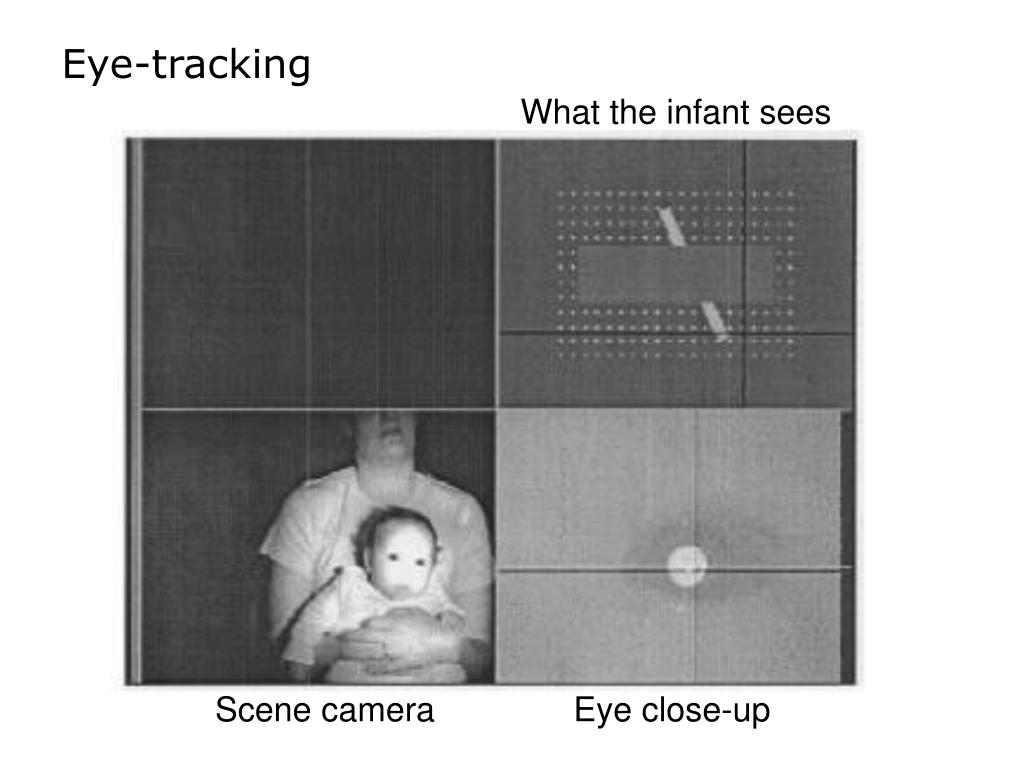 Eye-tracking

What the infant sees

Scene camera

Eye close-up